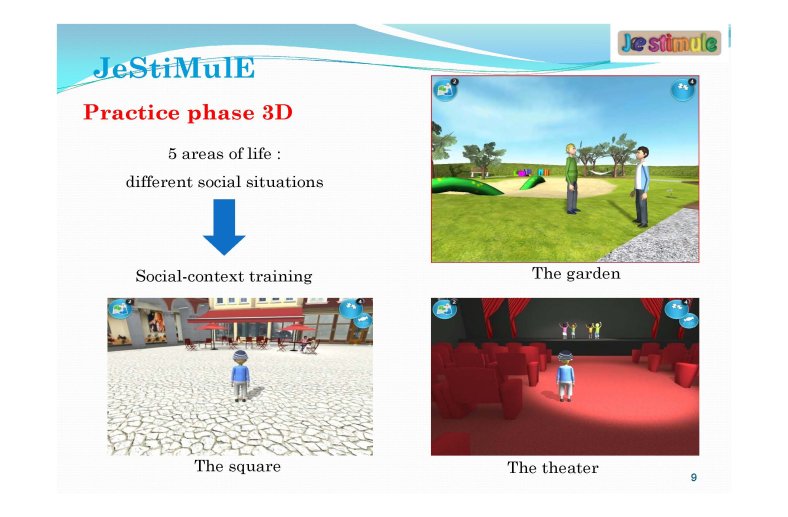 JeStiMulE

Je stimule

Practice phase 3D

5 areas of life :

different social situations

Social-context training

The garden

The square

The theater

9